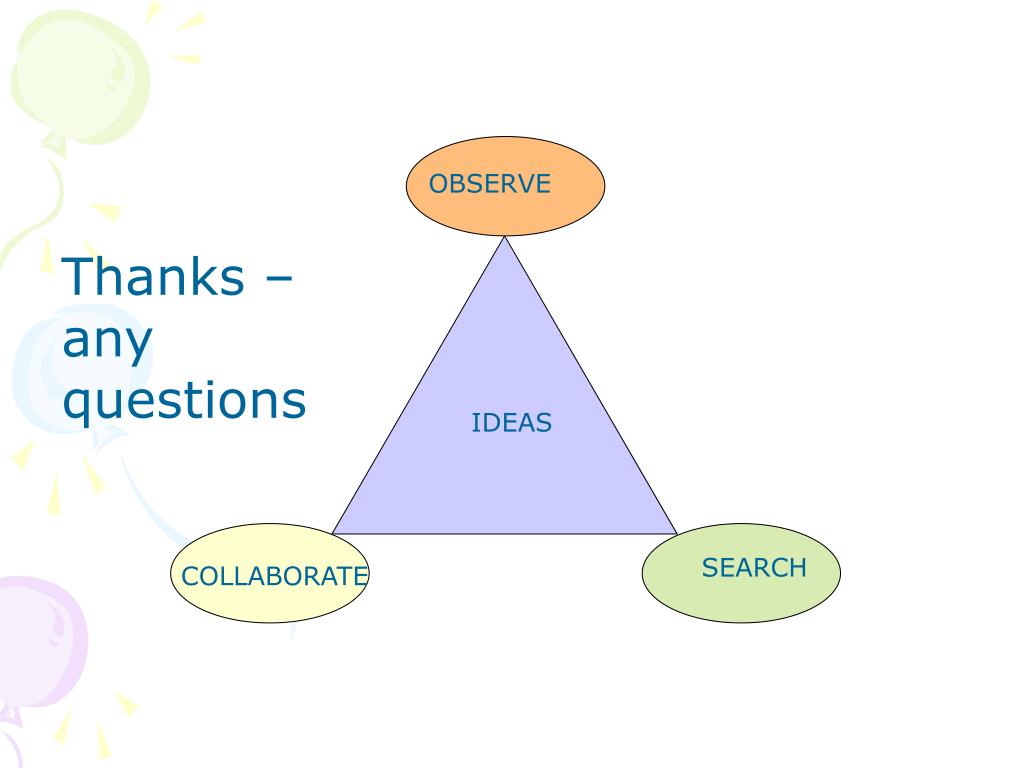 Thanks – any questions

OBSERVE

IDEAS

COLLABORATE

SEARCH